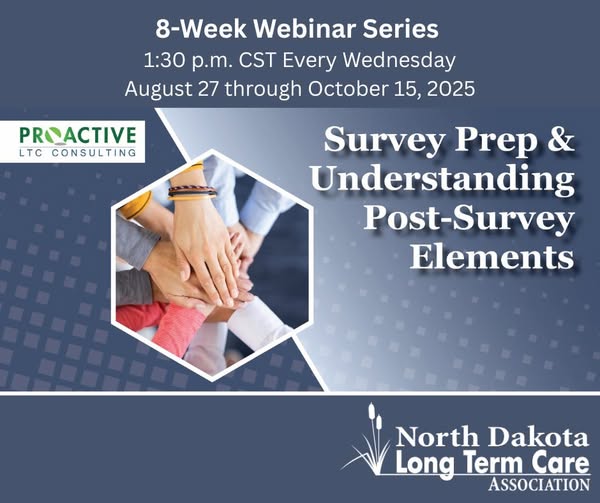 8-Week Webinar Series
1:30 p.m. CST Every Wednesday
August 27 through October 15, 2025

PROACTIVE
LTC CONSULTING

Survey Prep & Understanding Post-Survey Elements

North Dakota
Long Term Care
ASSOCIATION